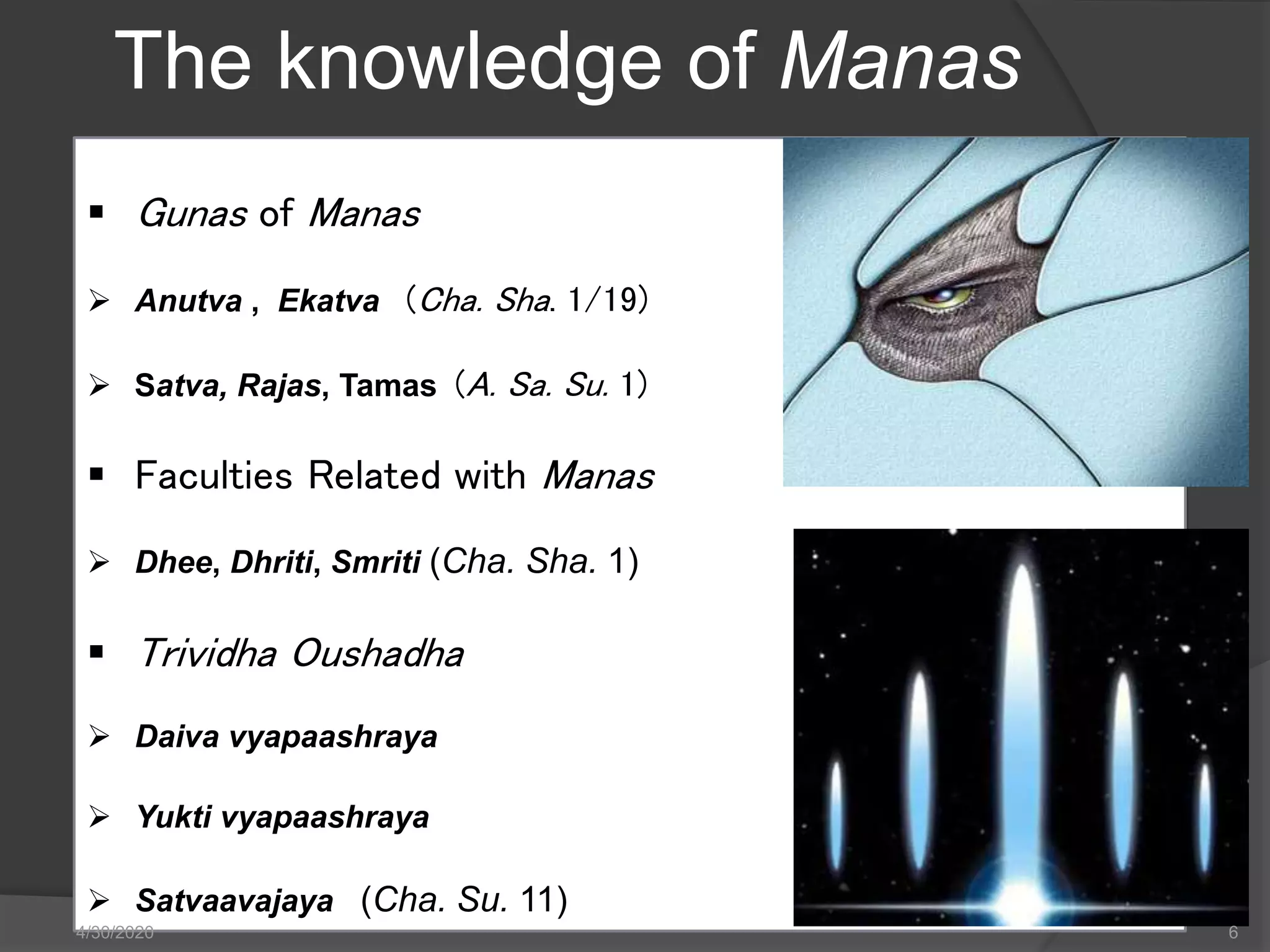 The knowledge of Manas

▪ Gunas of Manas

➢ Anutva , Ekatva (Cha. Sha. 1/19)

➢ Satva, Rajas, Tamas (A. Sa. Su. 1)

▪ Faculties Related with Manas

➢ Dhee, Dhriti, Smriti (Cha. Sha. 1)

▪ Trividha Oushadha

➢ Daiva vyapaashraya

➢ Yukti vyapaashraya

➢ Satvaavajaya (Cha. Su. 11)

4/30/2020

6